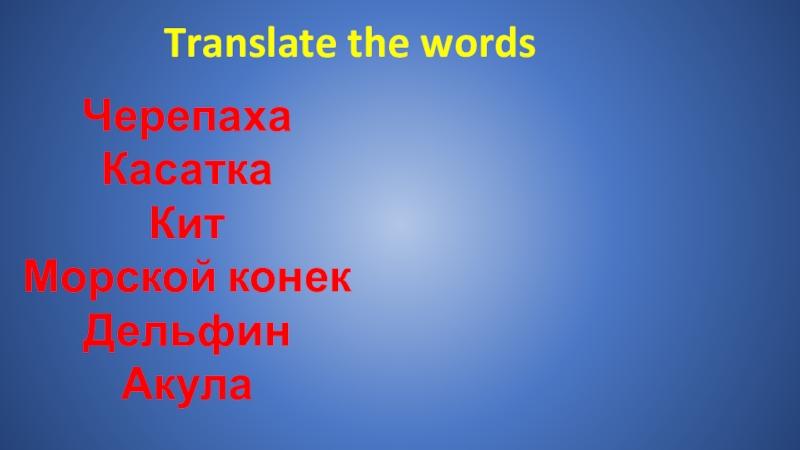 Translate the words

Черепаха
Касатка
Кит
Морской конек
Дельфин
Акула